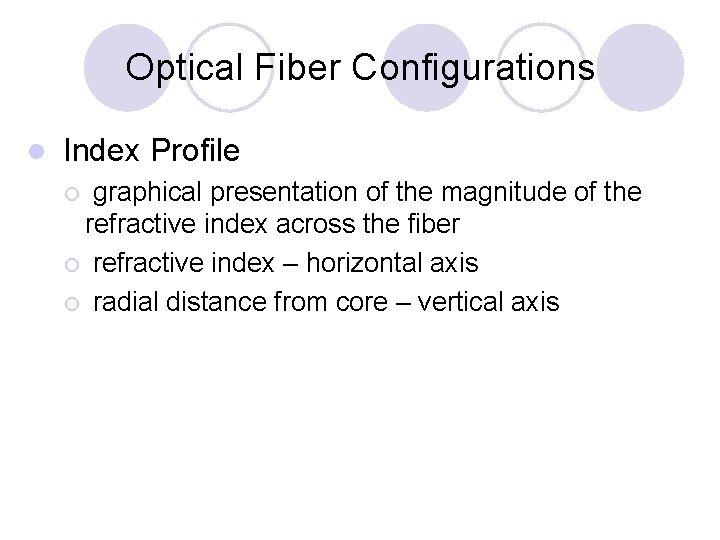 Optical Fiber Configurations

Index Profile

graphical presentation of the magnitude of the refractive index across the fiber

refractive index – horizontal axis

radial distance from core – vertical axis